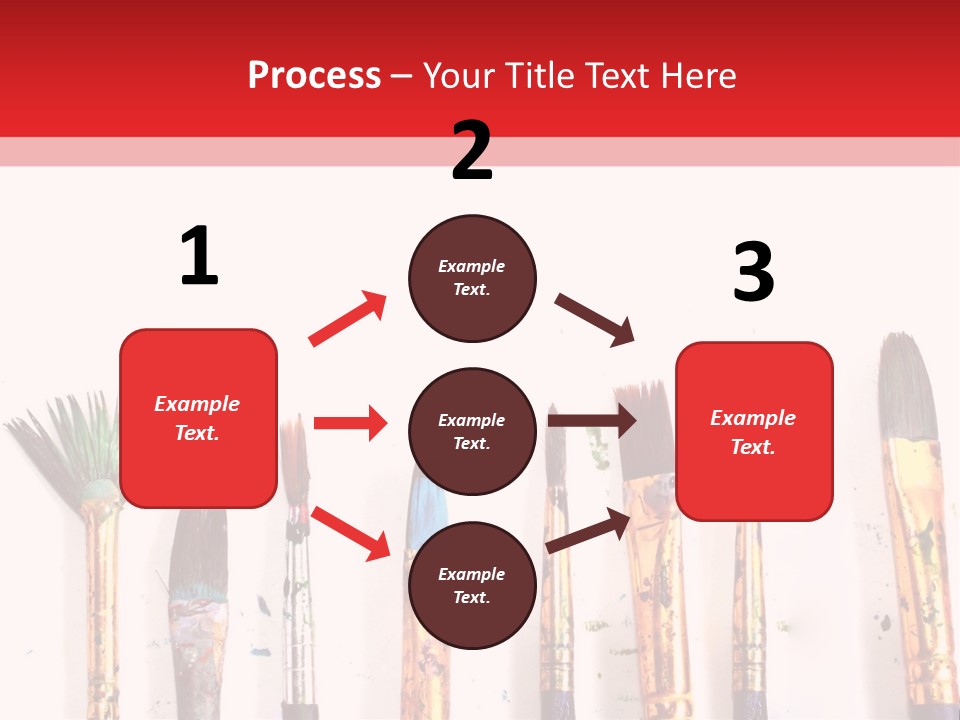 Process – Your Title Text Here

1

Example Text.

2

Example Text.

Example Text.

Example Text.

3

Example Text.